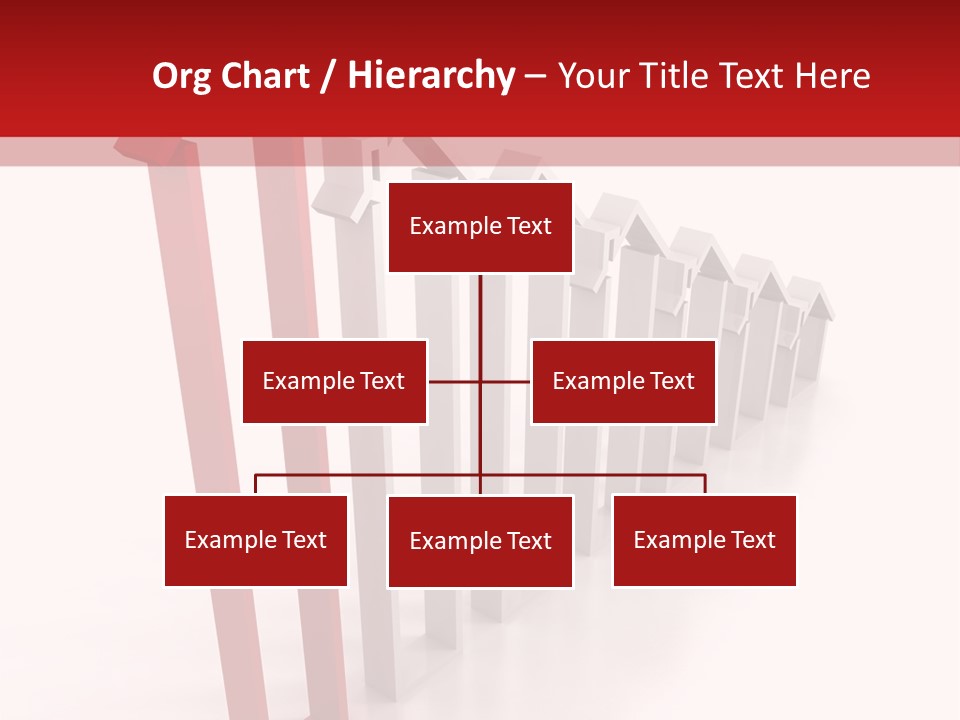 Org Chart / Hierarchy – Your Title Text Here

Example Text

Example Text

Example Text

Example Text

Example Text

Example Text